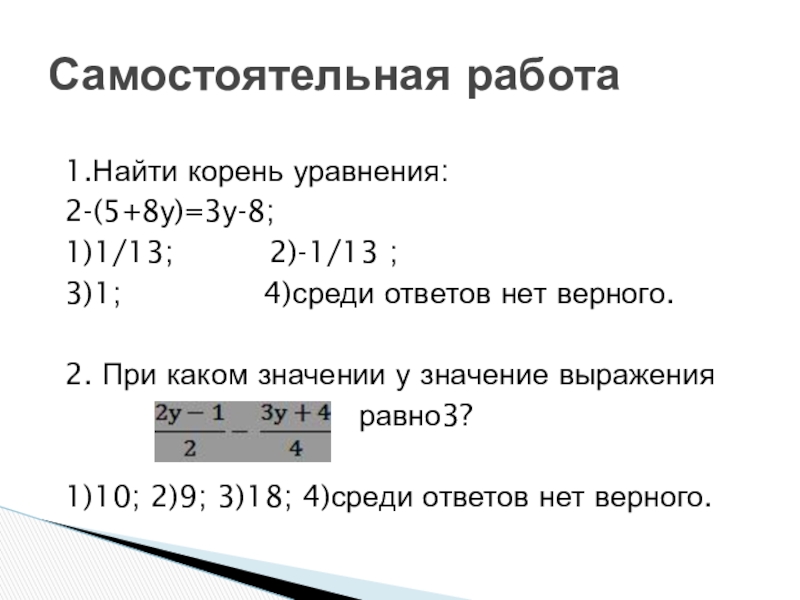 Самостоятельная работа

1.Найти корень уравнения:
2-(5+8у)=3у-8;
1)1/13;   2)-1/13 ;
3)1;   4)среди ответов нет верного.

2. При каком значении у значение выражения
$\frac{2y-1}{2} - \frac{3y+4}{4}$ равно3?

1)10; 2)9; 3)18; 4)среди ответов нет верного.